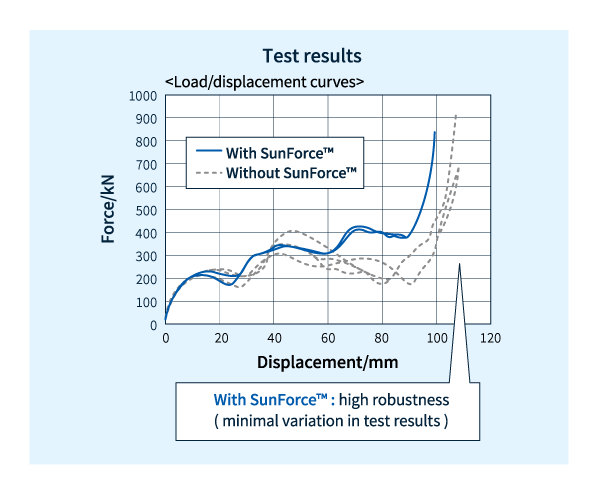 Test results

<Load/displacement curves>

1000
900
800
700
600
500
400
300
200
100
0

Force/kN

With SunForce™
Without SunForce™

0 20 40 60 80 100 120

Displacement/mm

With SunForce™ : high robustness
( minimal variation in test results )